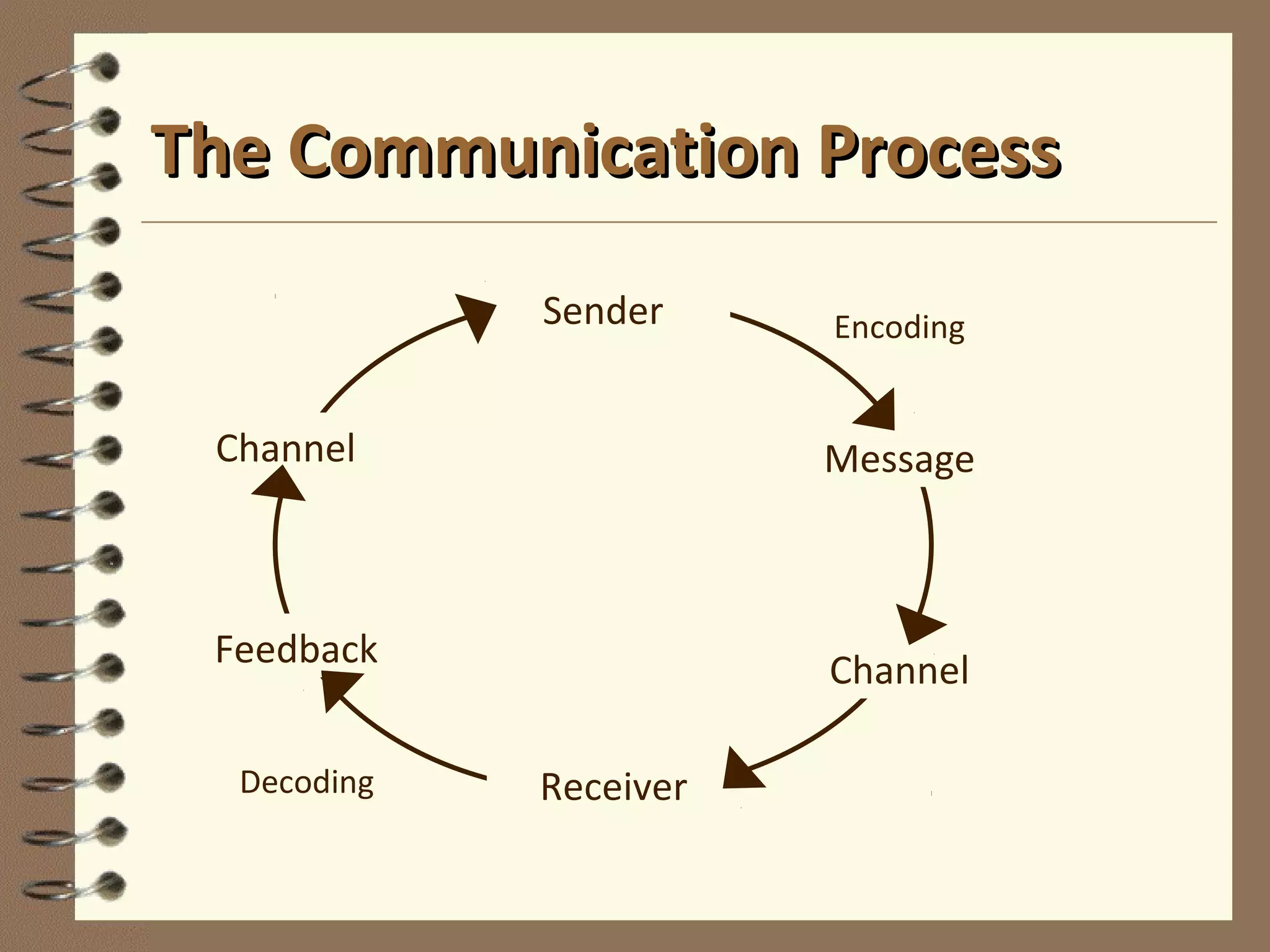 The Communication Process

Sender

Encoding

Message

Channel

Receiver

Decoding

Feedback

Channel